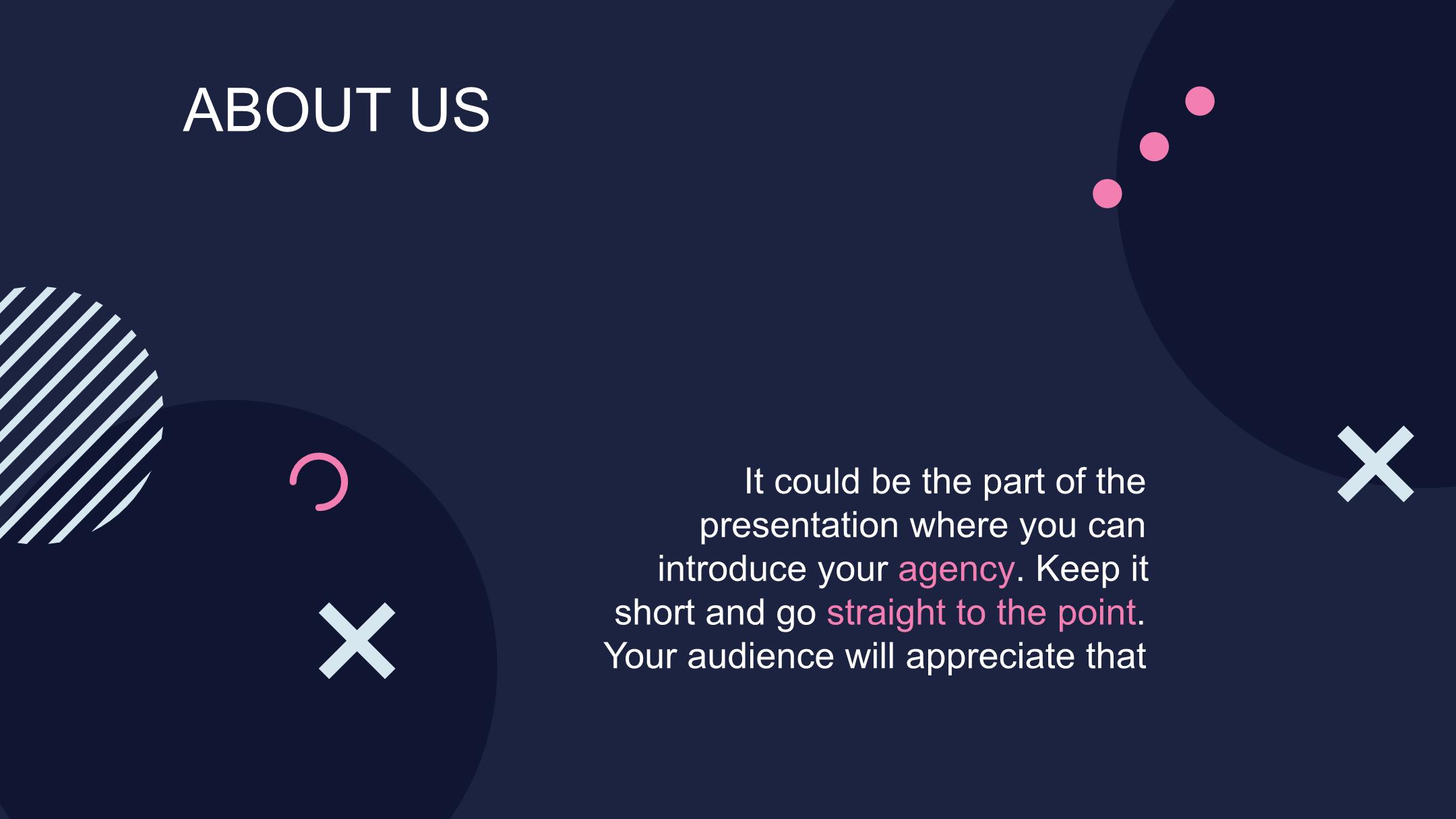 ABOUT US

It could be the part of the presentation where you can introduce your agency. Keep it short and go straight to the point. Your audience will appreciate that